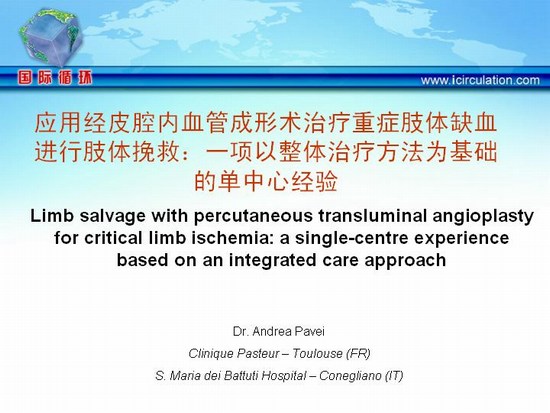 国际循环

www.icirculation.com

应用经皮腔内血管成形术治疗重症肢体缺血进行肢体挽救：一项以整体治疗方法为基础的单中心经验

Limb salvage with percutaneous transluminal angioplasty for critical limb ischemia: a single-centre experience based on an integrated care approach

Dr. Andrea Pavei

Clinique Pasteur – Toulouse (FR)

S. Maria dei Battuti Hospital – Conegliano (IT)